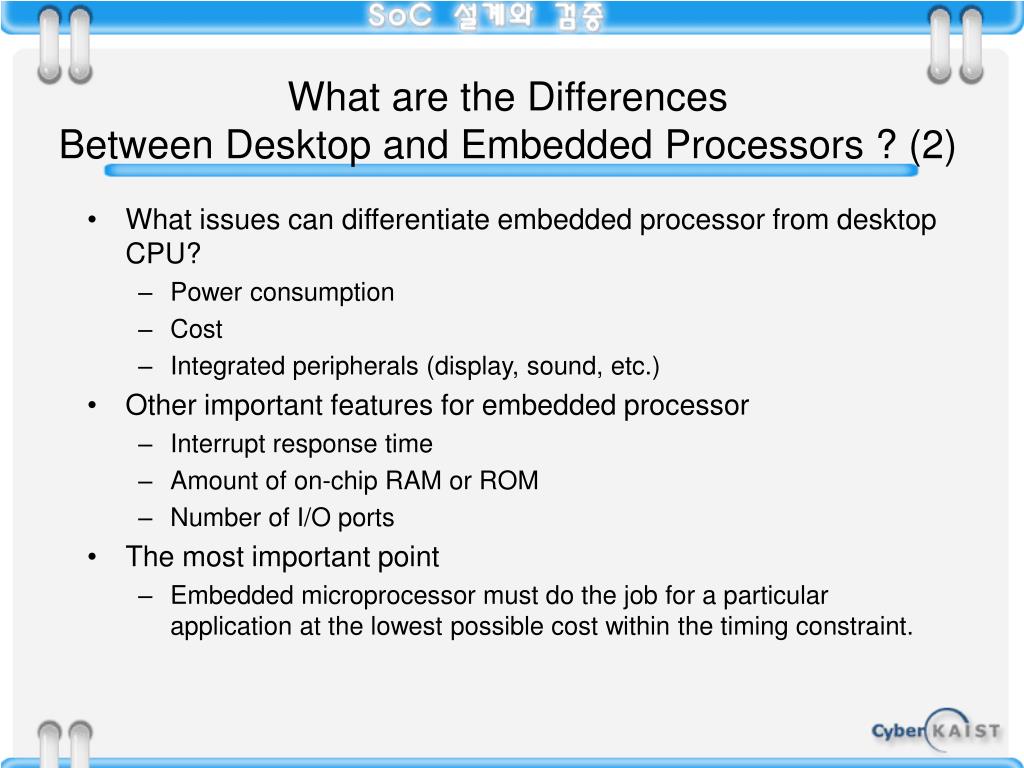 SoC 설계와 검증

What are the Differences
Between Desktop and Embedded Processors ? (2)

• What issues can differentiate embedded processor from desktop CPU?
– Power consumption
– Cost
– Integrated peripherals (display, sound, etc.)
• Other important features for embedded processor
– Interrupt response time
– Amount of on-chip RAM or ROM
– Number of I/O ports
• The most important point
– Embedded microprocessor must do the job for a particular application at the lowest possible cost within the timing constraint.

Cyber KAIST